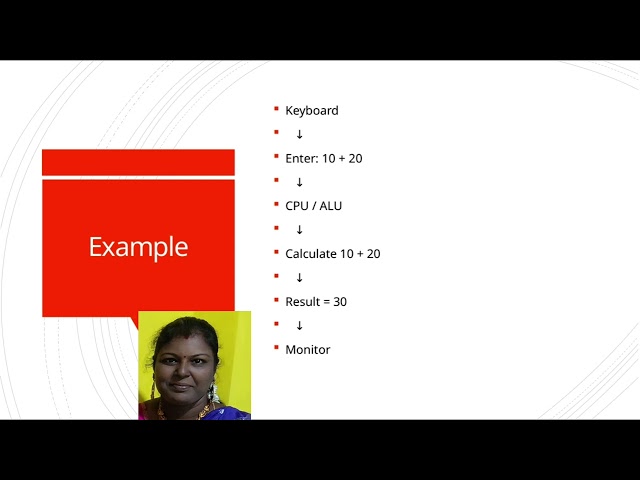 Example

- Keyboard
- ↓
- Enter: 10 + 20
- ↓
- CPU / ALU
- ↓
- Calculate 10 + 20
- ↓
- Result = 30
- ↓
- Monitor